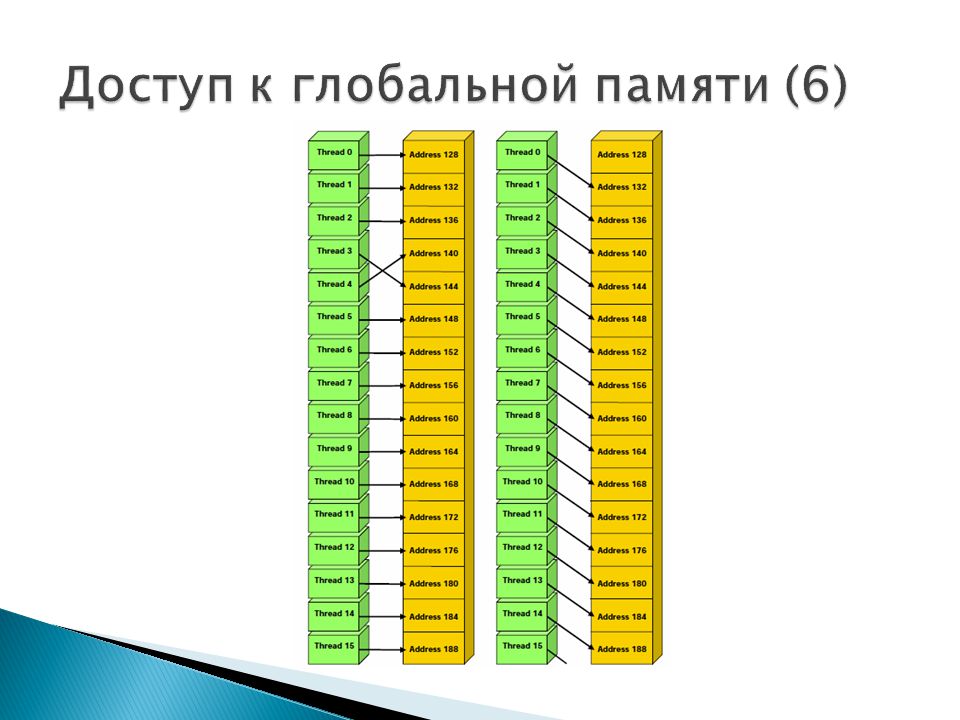 Доступ к глобальной памяти (6)

Thread 0
Thread 1
Thread 2
Thread 3
Thread 4
Thread 5
Thread 6
Thread 7
Thread 8
Thread 9
Thread 10
Thread 11
Thread 12
Thread 13
Thread 14
Thread 15

Address 128
Address 132
Address 136
Address 140
Address 144
Address 148
Address 152
Address 156
Address 160
Address 164
Address 168
Address 172
Address 176
Address 180
Address 184
Address 188

Thread 0
Thread 1
Thread 2
Thread 3
Thread 4
Thread 5
Thread 6
Thread 7
Thread 8
Thread 9
Thread 10
Thread 11
Thread 12
Thread 13
Thread 14
Thread 15

Address 128
Address 132
Address 136
Address 140
Address 144
Address 148
Address 152
Address 156
Address 160
Address 164
Address 168
Address 172
Address 176
Address 180
Address 184
Address 188